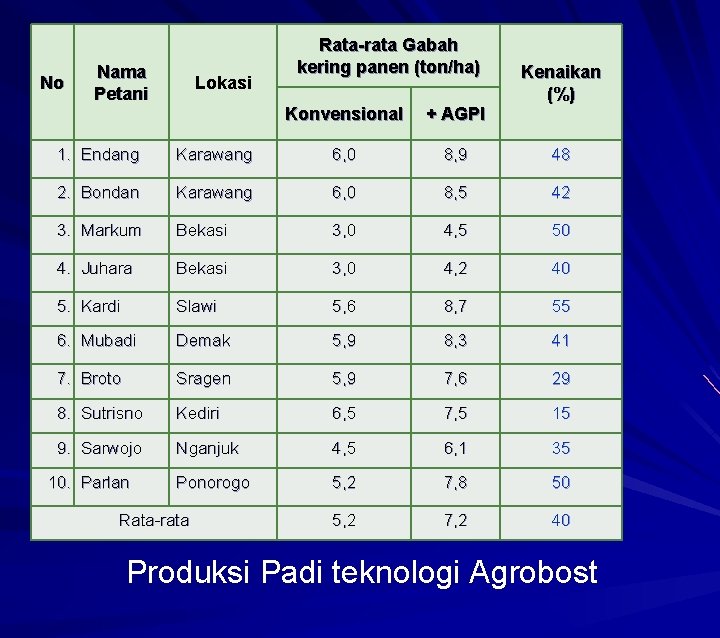 | No | Nama Petani | Lokasi | Rata-rata Gabah kering panen (ton/ha) Konvensional | Rata-rata Gabah kering panen (ton/ha) + AGPI | Kenaikan (%) |
|---|---|---|---|---|---|
| 1. | Endang | Karawang | 6,0 | 8,9 | 48 |
| 2. | Bondan | Karawang | 6,0 | 8,5 | 42 |
| 3. | Markum | Bekasi | 3,0 | 4,5 | 50 |
| 4. | Juhara | Bekasi | 3,0 | 4,2 | 40 |
| 5. | Kardi | Slawi | 5,6 | 8,7 | 55 |
| 6. | Mubadi | Demak | 5,9 | 8,3 | 41 |
| 7. | Broto | Sragen | 5,9 | 7,6 | 29 |
| 8. | Sutrisno | Kediri | 6,5 | 7,5 | 15 |
| 9. | Sarwojo | Nganjuk | 4,5 | 6,1 | 35 |
| 10. | Parlan | Ponorogo | 5,2 | 7,8 | 50 |
| Rata-rata | | | 5,2 | 7,2 | 40 |

Produksi Padi teknologi Agrobost